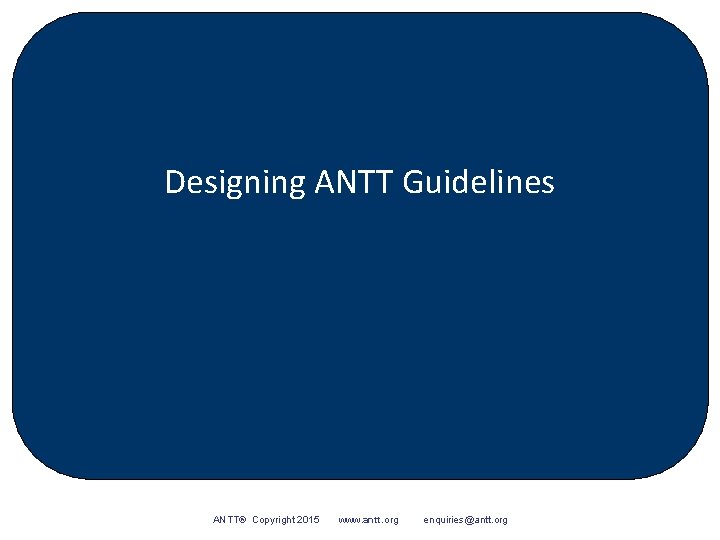 Designing ANTT Guidelines

ANTT® Copyright 2015 www.antt.org enquiries@antt.org